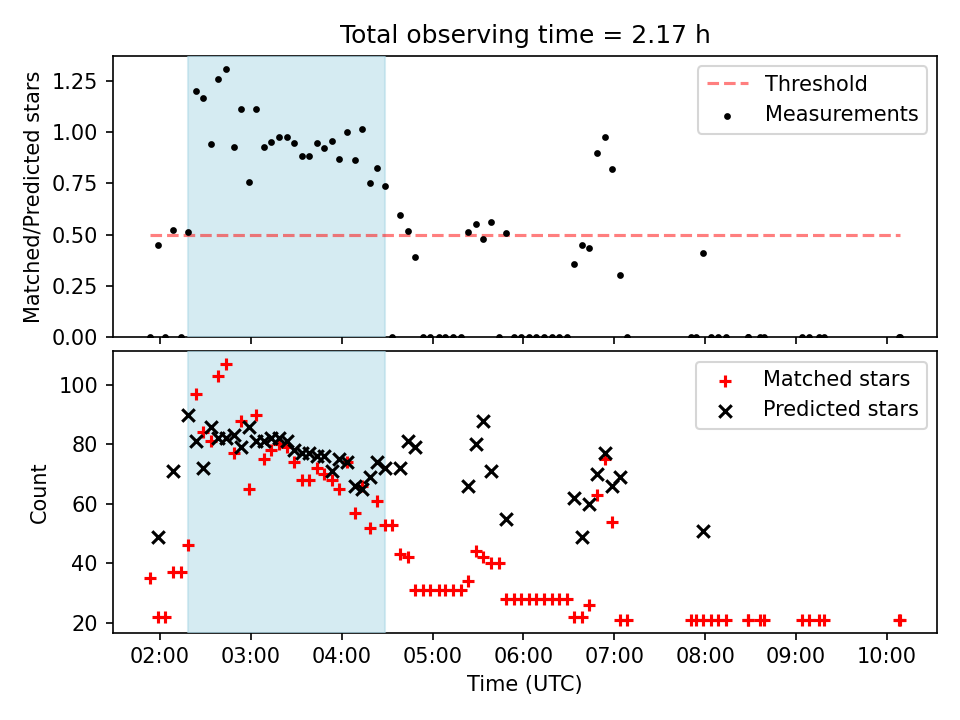 Total observing time = 2.17 h

Matched/Predicted stars

1.25
1.00
0.75
0.50
0.25
0.00

Threshold
Measurements

Count

100
80
60
40
20

Matched stars
Predicted stars

02:00 03:00 04:00 05:00 06:00 07:00 08:00 09:00 10:00

Time (UTC)